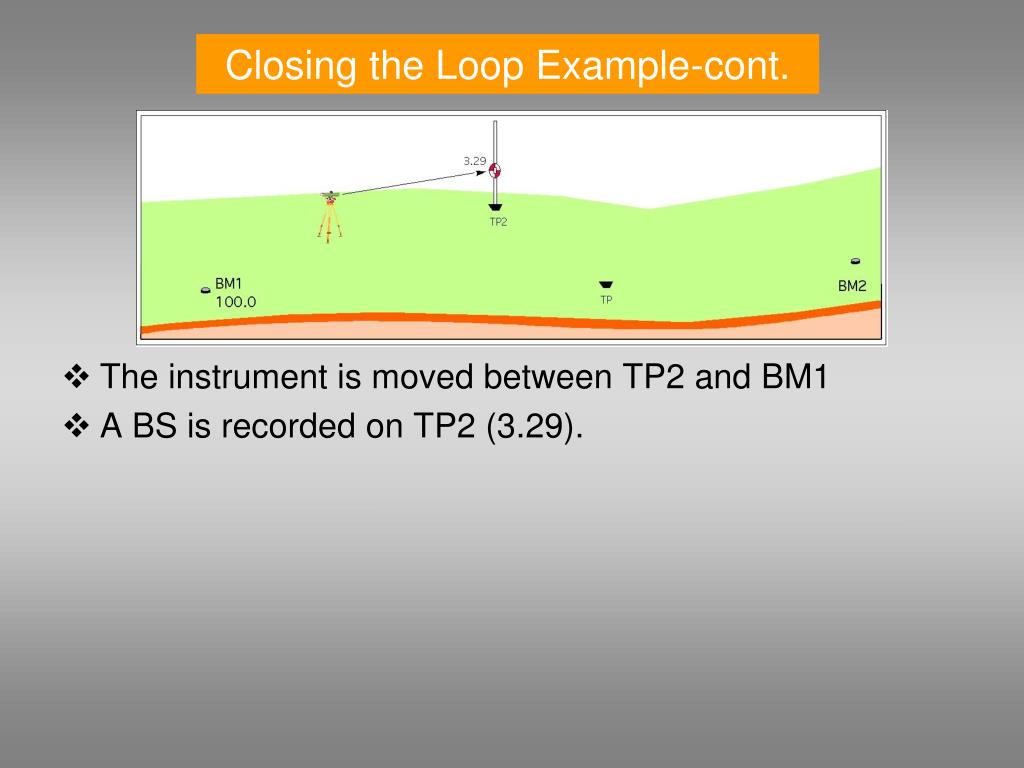 Closing the Loop Example-cont.

3.29

TP2

BM1
100.0

TP

BM2

❖ The instrument is moved between TP2 and BM1
❖ A BS is recorded on TP2 (3.29).